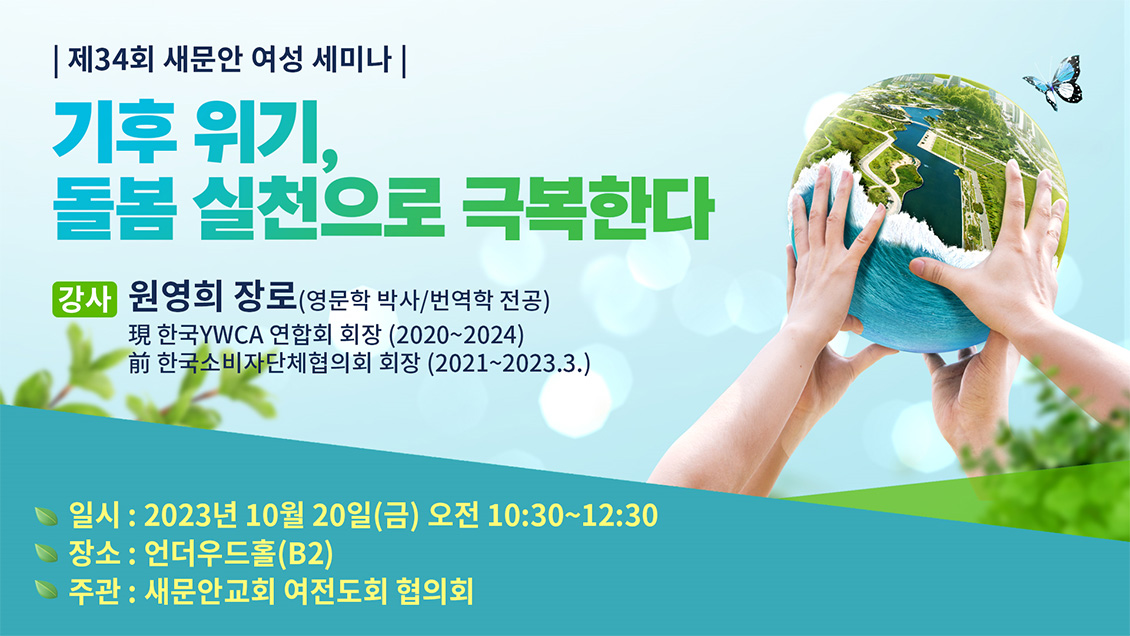 | 제34회 새문안 여성 세미나 |

기후 위기,
돌봄 실천으로 극복한다

강사 원영희 장로(영문학 박사/번역학 전공)
現 한국YWCA 연합회 회장 (2020~2024)
前 한국소비자단체협의회 회장 (2021~2023.3.)

일시 : 2023년 10월 20일(금) 오전 10:30~12:30
장소 : 언더우드홀(B2)
주관 : 새문안교회 여전도회 협의회